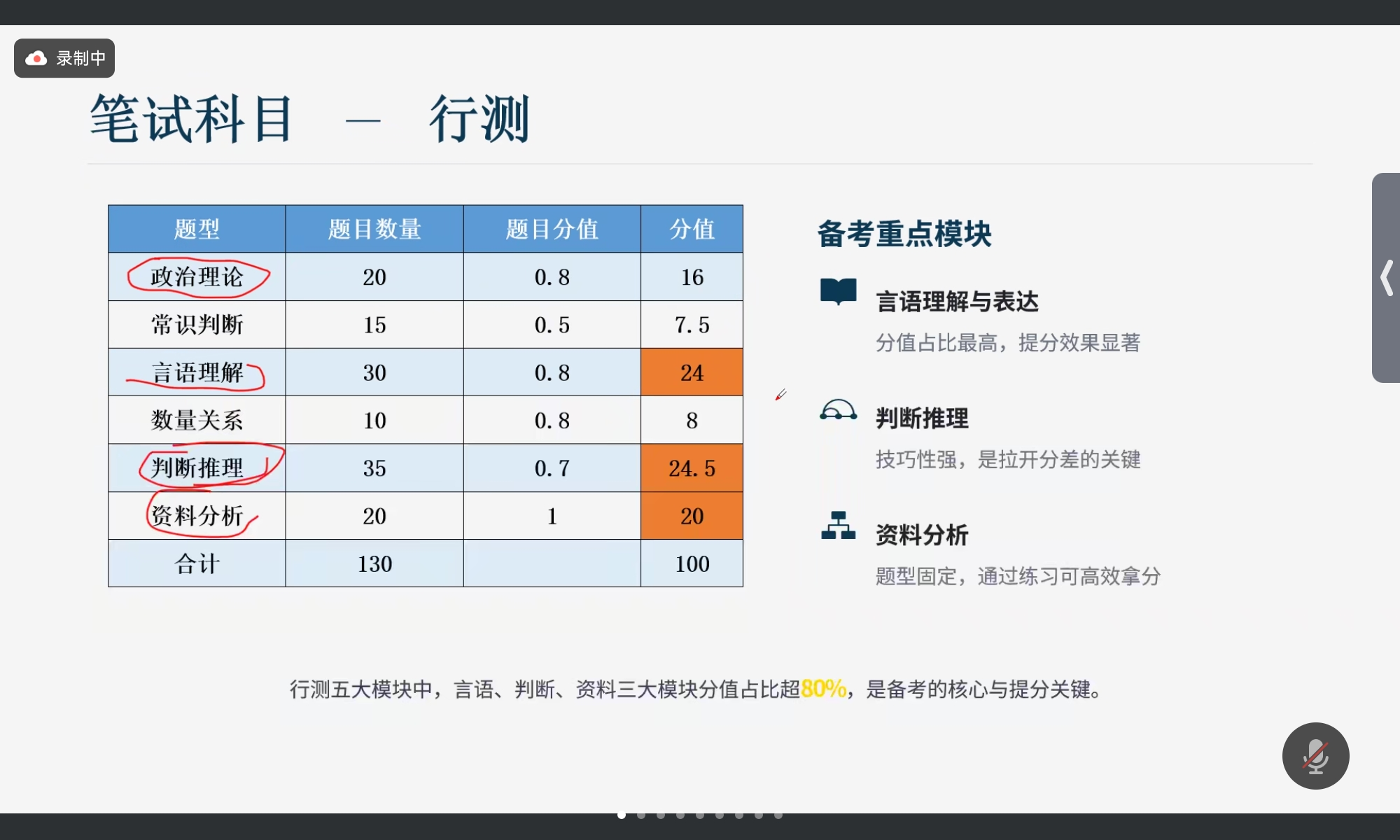 录制中

笔试科目 — 行测

| 题型 | 题目数量 | 题目分值 | 分值 |
|---|---|---|---|
| 政治理论 | 20 | 0.8 | 16 |
| 常识判断 | 15 | 0.5 | 7.5 |
| 言语理解 | 30 | 0.8 | 24 |
| 数量关系 | 10 | 0.8 | 8 |
| 判断推理 | 35 | 0.7 | 24.5 |
| 资料分析 | 20 | 1 | 20 |
| 合计 | 130 | | 100 |

备考重点模块

言语理解与表达
分值占比最高，提分效果显著

判断推理
技巧性强，是拉开分差的关键

资料分析
题型固定，通过练习可高效拿分

行测五大模块中，言语、判断、资料三大模块分值占比超80%，是备考的核心与提分关键。